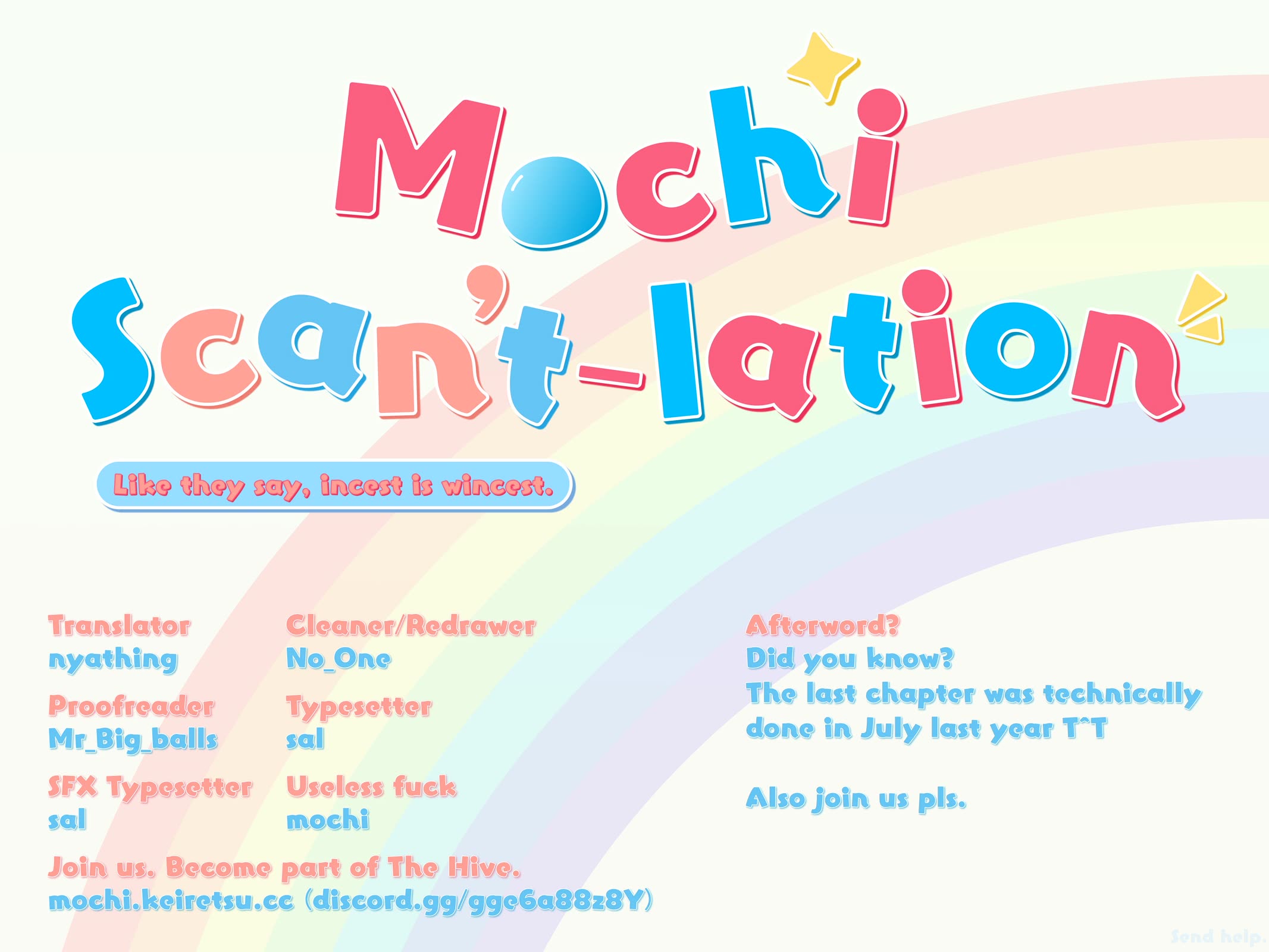 Mochi Scan't-lation

Like they say, incest is wincest.

Translator
nyathing

Proofreader
Mr_Big_balls

SFX Typesetter
sal

Cleaner/Redrawer
No_One

Typesetter
sal

Useless fuck
mochi

Join us. Become part of The Hive.
mochi.keiretsu.cc (discord.gg/gge6a88z8Y)

Afterword?
Did you know?
The last chapter was technically done in July last year T^T

Also join us pls.

Send help.